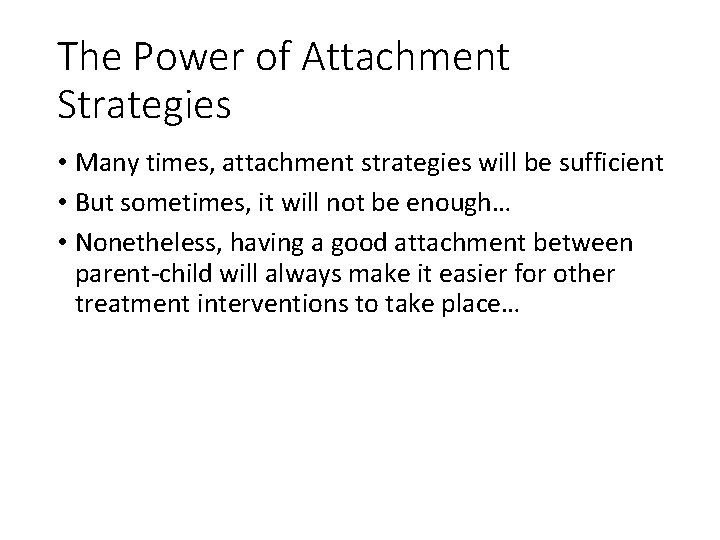 The Power of Attachment Strategies

• Many times, attachment strategies will be sufficient
• But sometimes, it will not be enough…
• Nonetheless, having a good attachment between parent-child will always make it easier for other treatment interventions to take place…